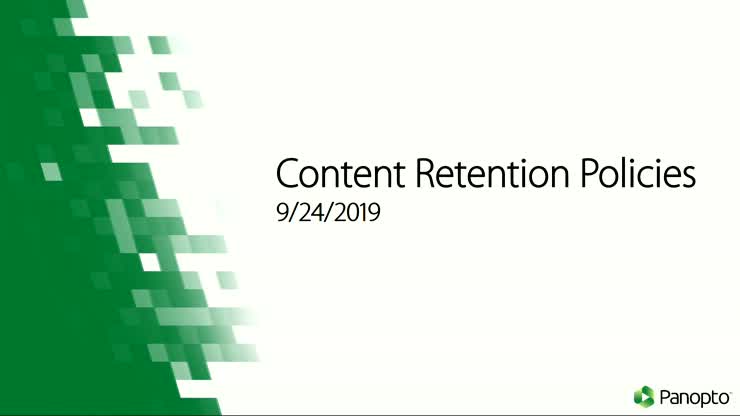 Content Retention Policies
9/24/2019

Panopto